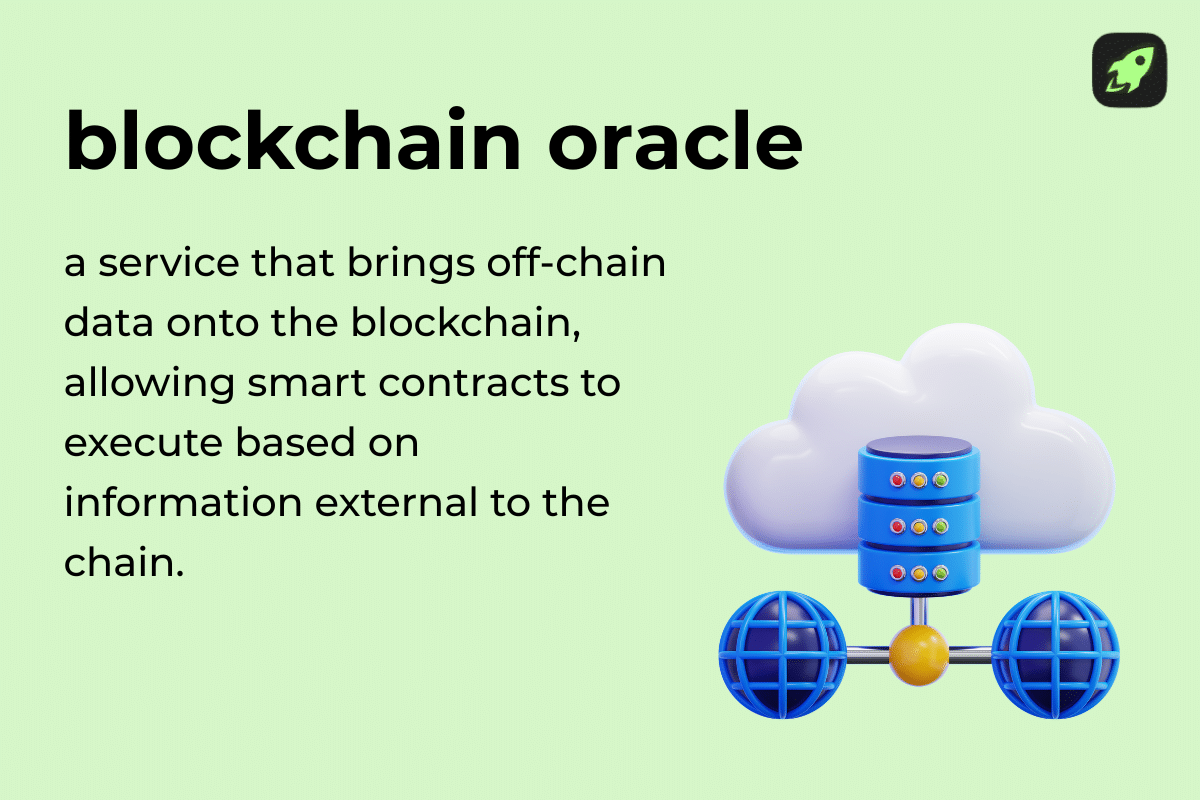 blockchain oracle

a service that brings off-chain data onto the blockchain, allowing smart contracts to execute based on information external to the chain.